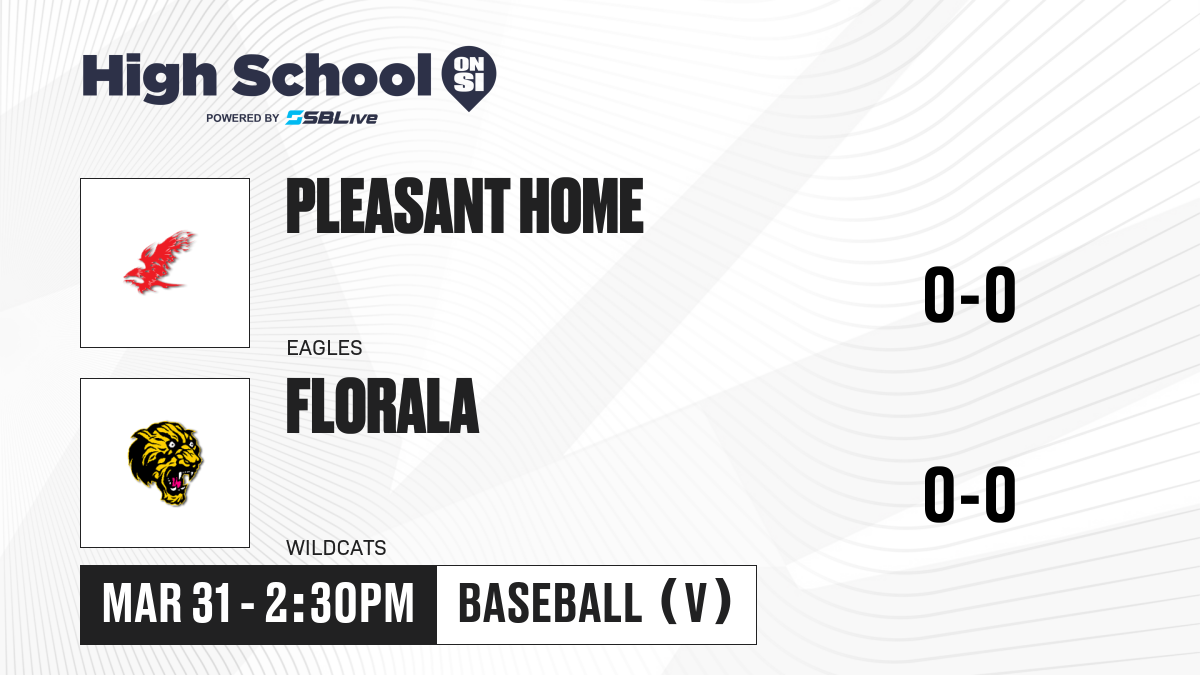 High School ON SI
POWERED BY SBLive

PLEASANT HOME
EAGLES
0-0

FLORALA
WILDCATS
0-0

MAR 31 - 2:30PM
BASEBALL (V)